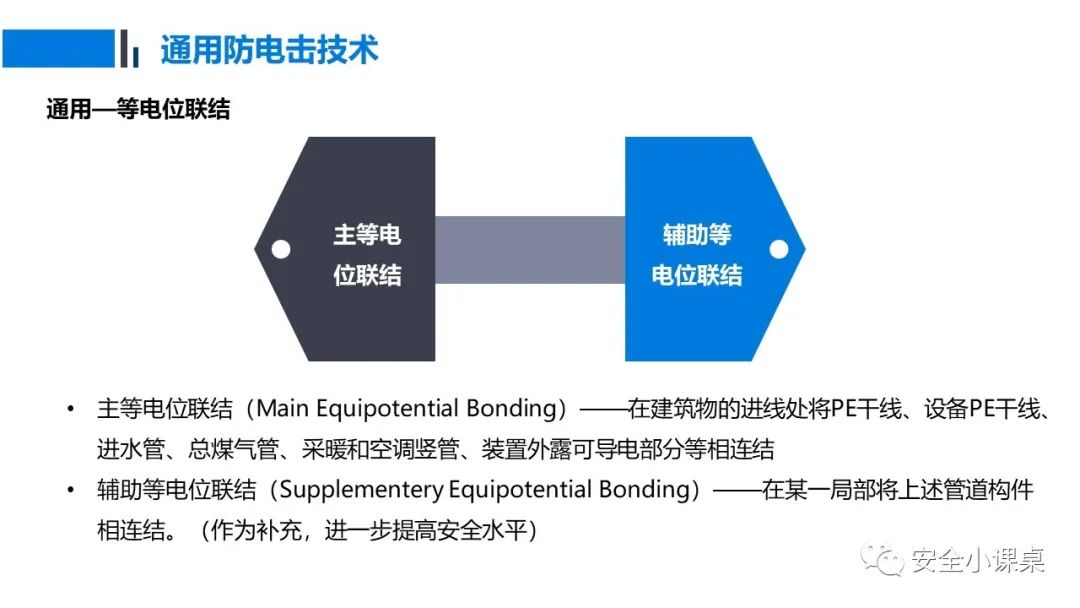 通用防电击技术

通用—等电位联结

主等电位联结

辅助等电位联结

• 主等电位联结（Main Equipotential Bonding）——在建筑物的进线处将PE干线、设备PE干线、进水管、总煤气管、采暖和空调竖管、装置外露可导电部分等相连结

• 辅助等电位联结（Supplementery Equipotential Bonding）——在某一局部将上述管道构件相连结。（作为补充，进一步提高安全水平）

安全小课桌